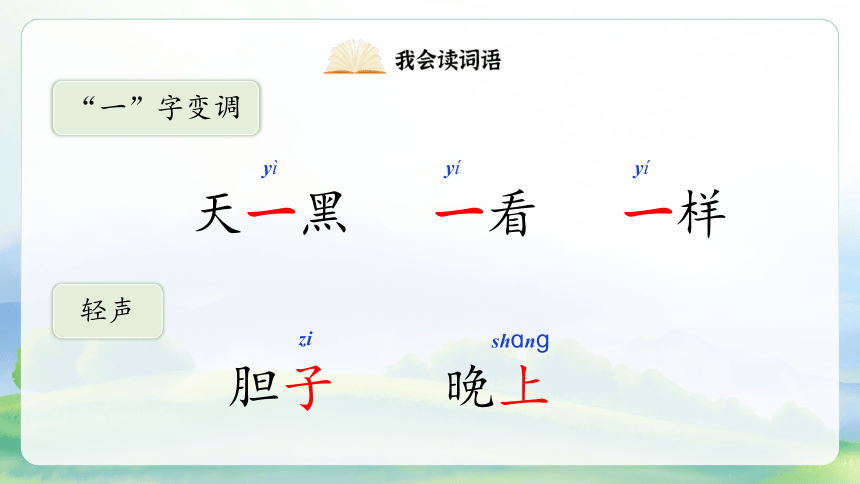 我会读词语

“一”字变调

yì
天一黑

yí
一看

yí
一样

轻声

zi
胆子

shang
晚上